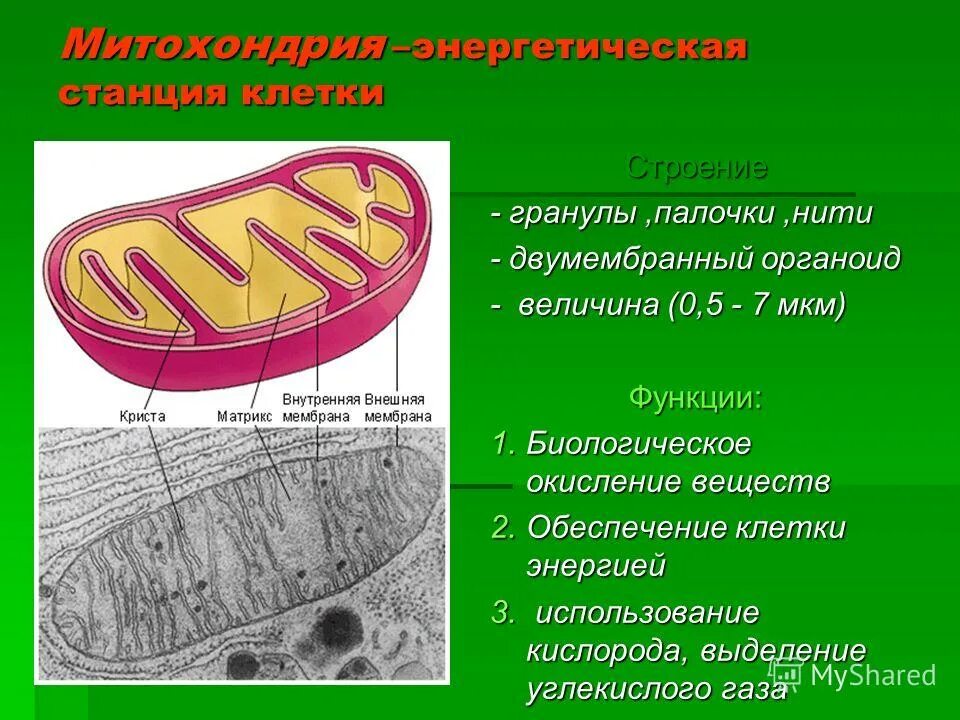 Митохондрия –энергетическая станция клетки

Криста
Матрикс
Внутренняя мембрана
Внешняя мембрана

Строение

- гранулы ,палочки ,нити
- двумембранный органоид
- величина (0,5 - 7 мкм)

Функции:

1. Биологическое окисление веществ
2. Обеспечение клетки энергией
3. использование кислорода, выделение углекислого газа

MyShared